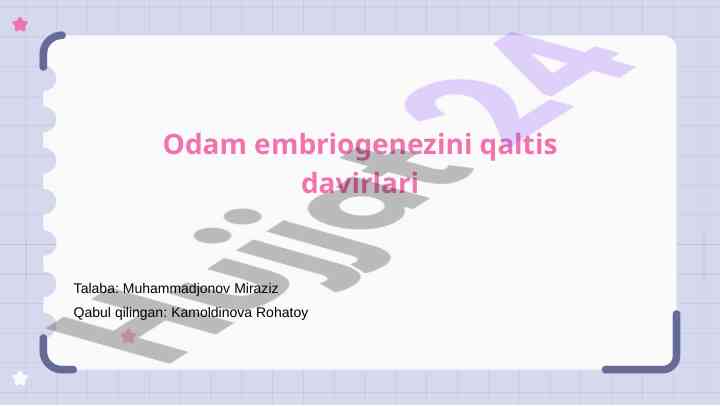 Odam embriogenezini qaltis davirlari

Talaba: Muhammadjonov Miraziz

Qabul qilingan: Kamoldinova Rohatoy

Hujjat24